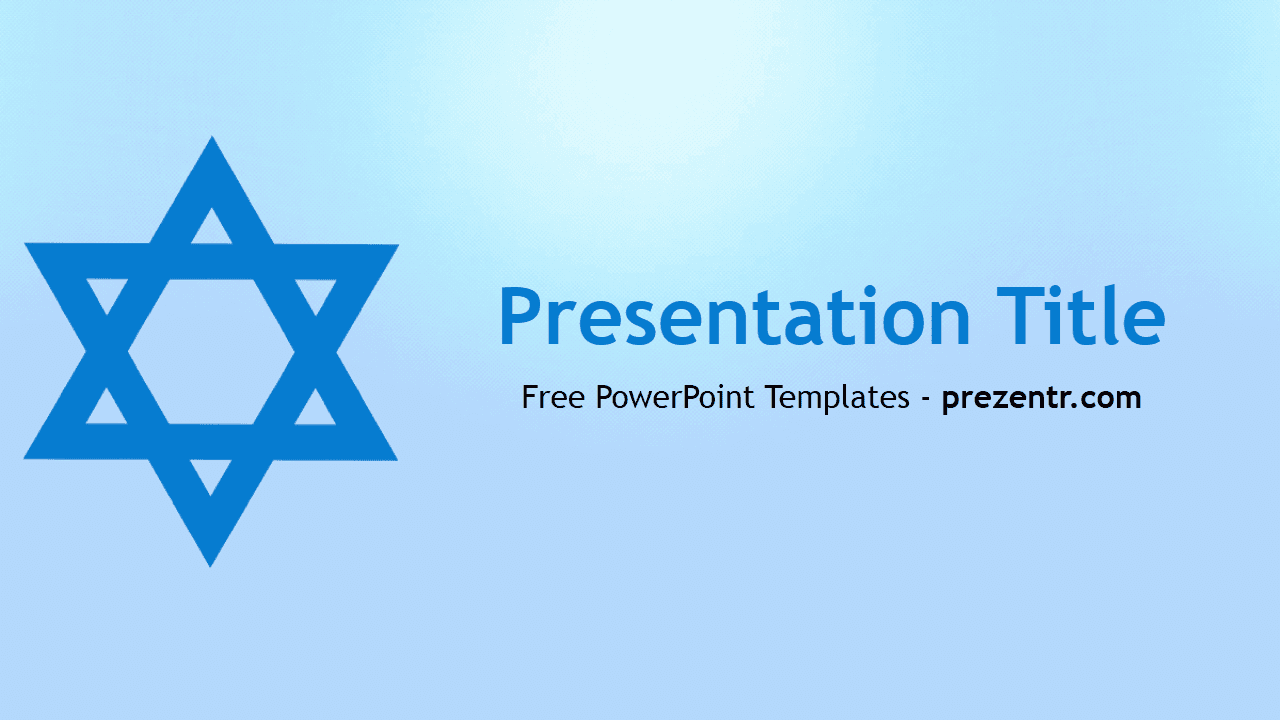 Presentation Title

Free PowerPoint Templates - prezentr.com